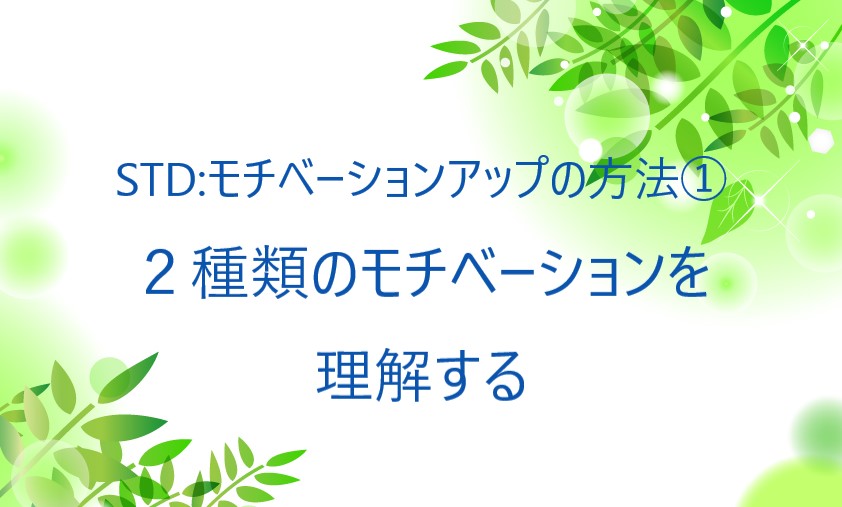 STD:モチベーションアップの方法①

2 種類のモチベーションを理解する